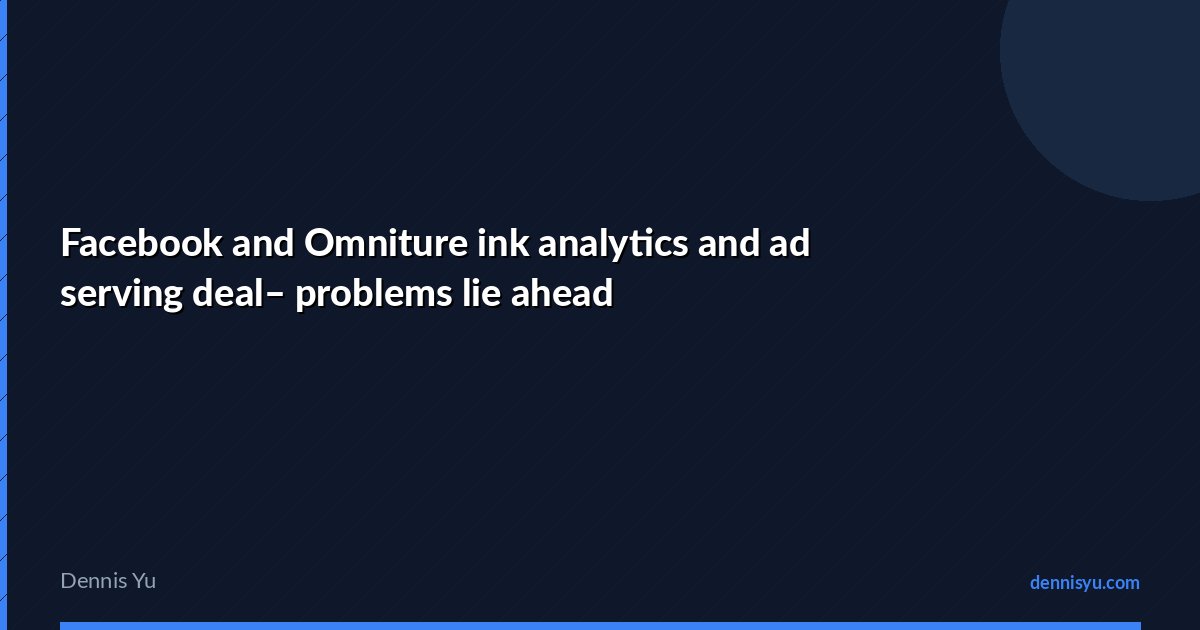 Facebook and Omniture ink analytics and ad serving deal– problems lie ahead

Dennis Yu

dennisyu.com